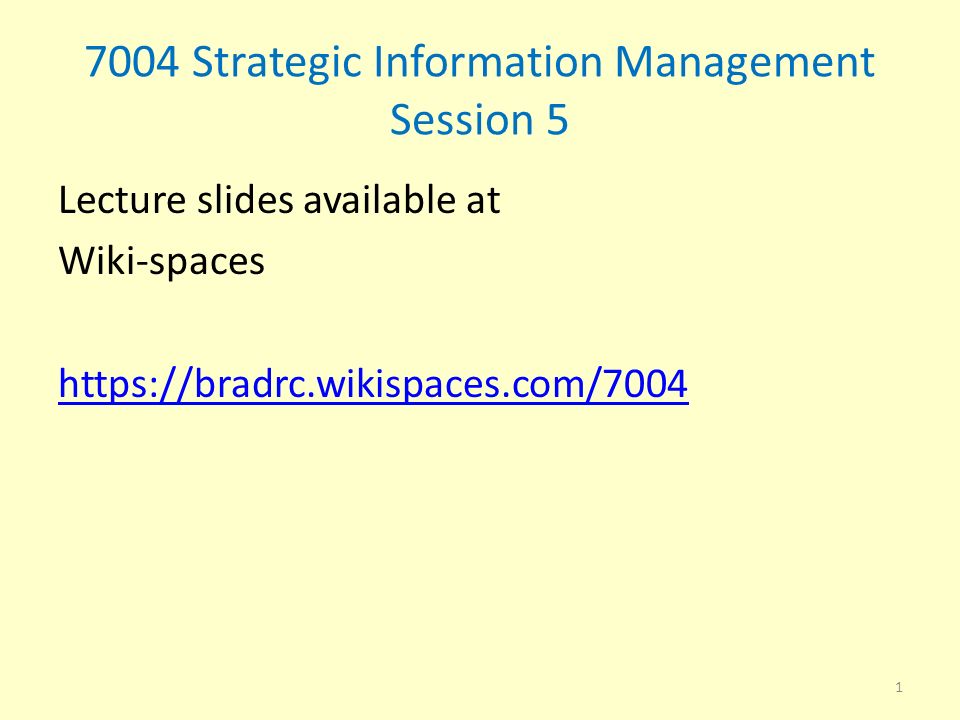 7004 Strategic Information Management
Session 5

Lecture slides available at
Wiki-spaces

https://bradrc.wikispaces.com/7004

1